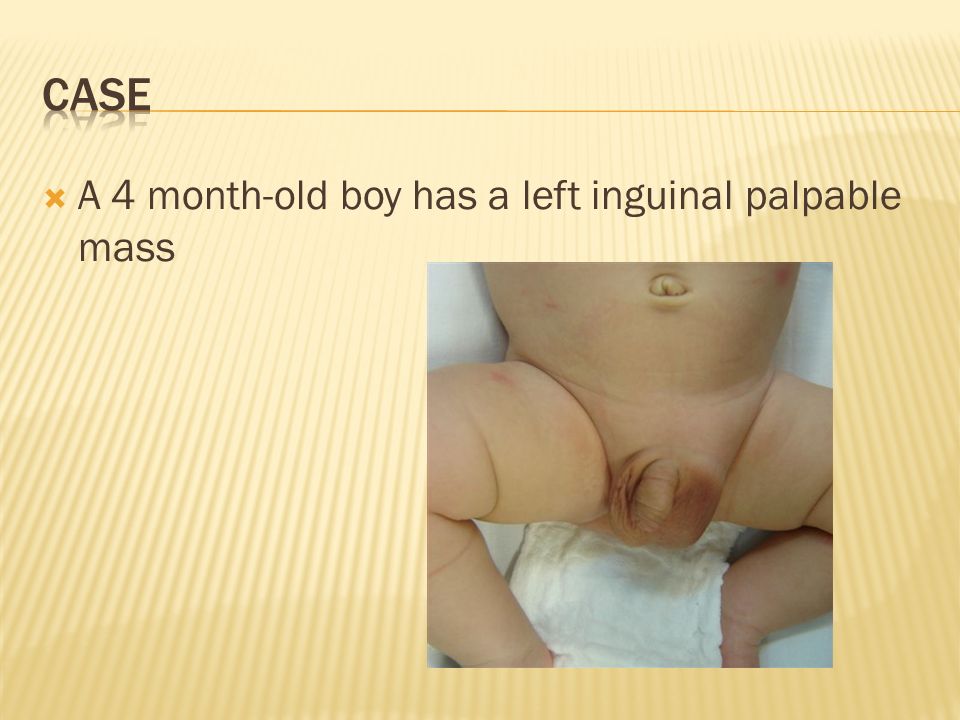 CASE

A 4 month-old boy has a left inguinal palpable mass